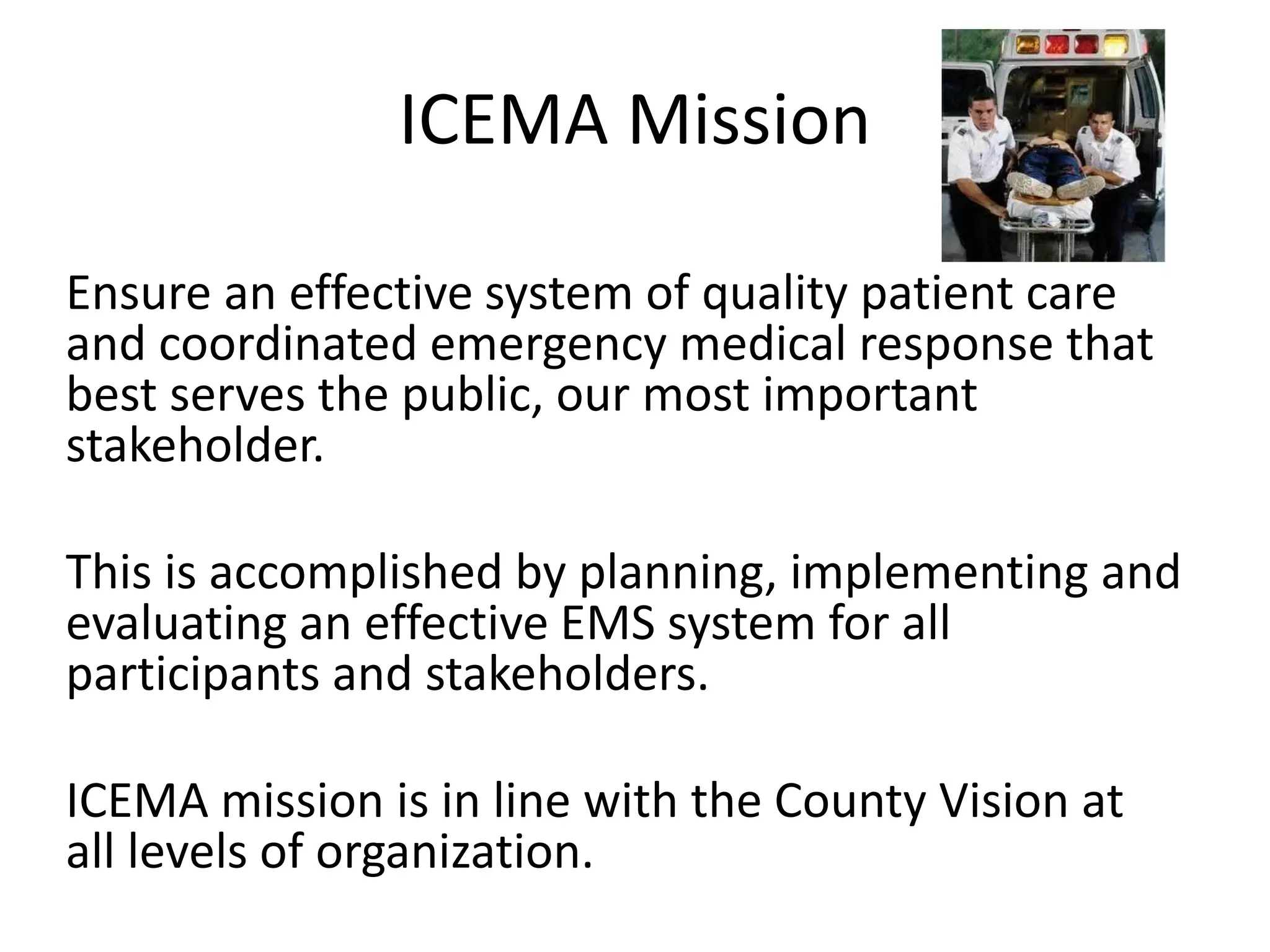 ICEMA Mission

Ensure an effective system of quality patient care and coordinated emergency medical response that best serves the public, our most important stakeholder.

This is accomplished by planning, implementing and evaluating an effective EMS system for all participants and stakeholders.

ICEMA mission is in line with the County Vision at all levels of organization.